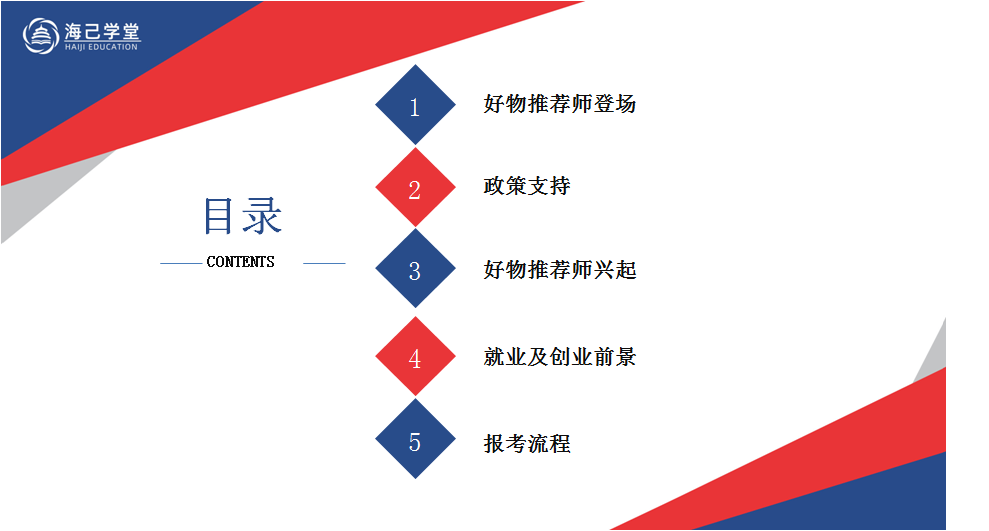 海己学堂
HAIJI EDUCATION

目录
CONTENTS

1 好物推荐师登场

2 政策支持

3 好物推荐师兴起

4 就业及创业前景

5 报考流程